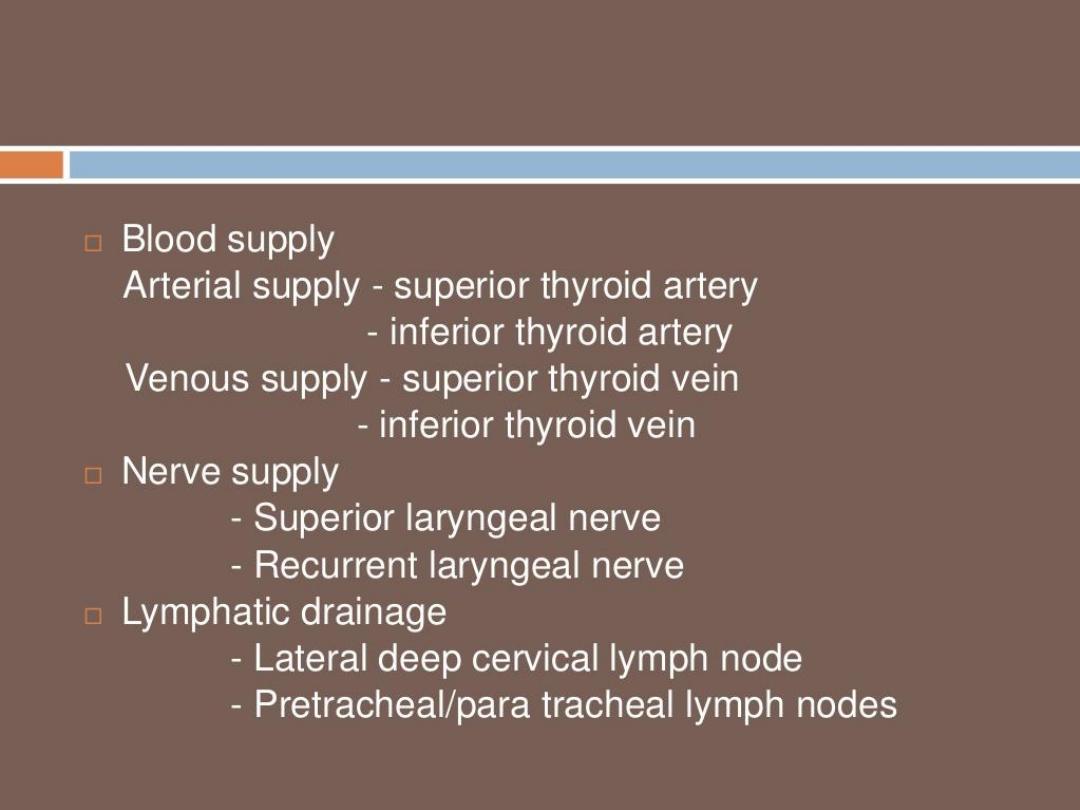 □ Blood supply
Arterial supply - superior thyroid artery
- inferior thyroid artery
Venous supply - superior thyroid vein
- inferior thyroid vein

□ Nerve supply
- Superior laryngeal nerve
- Recurrent laryngeal nerve

□ Lymphatic drainage
- Lateral deep cervical lymph node
- Pretracheal/para tracheal lymph nodes